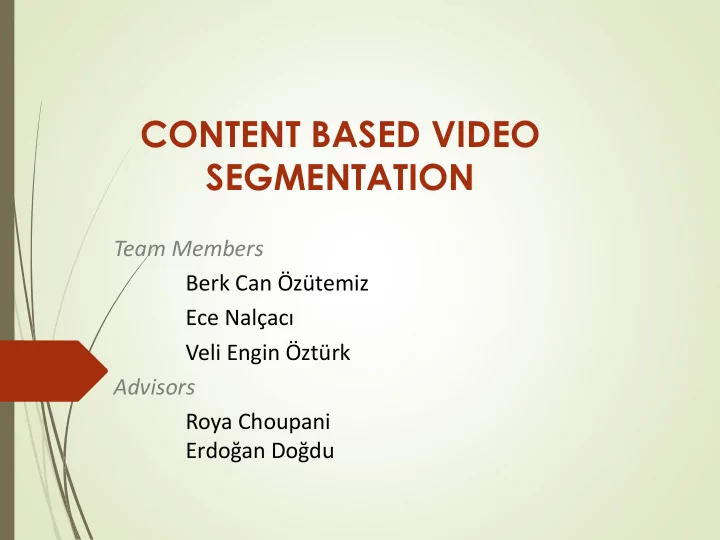 CONTENT BASED VIDEO SEGMENTATION

Team Members

Berk Can Özütemiz

Ece Nalçacı

Veli Engin Öztürk

Advisors

Roya Choupani
Erdoğan Doğdu